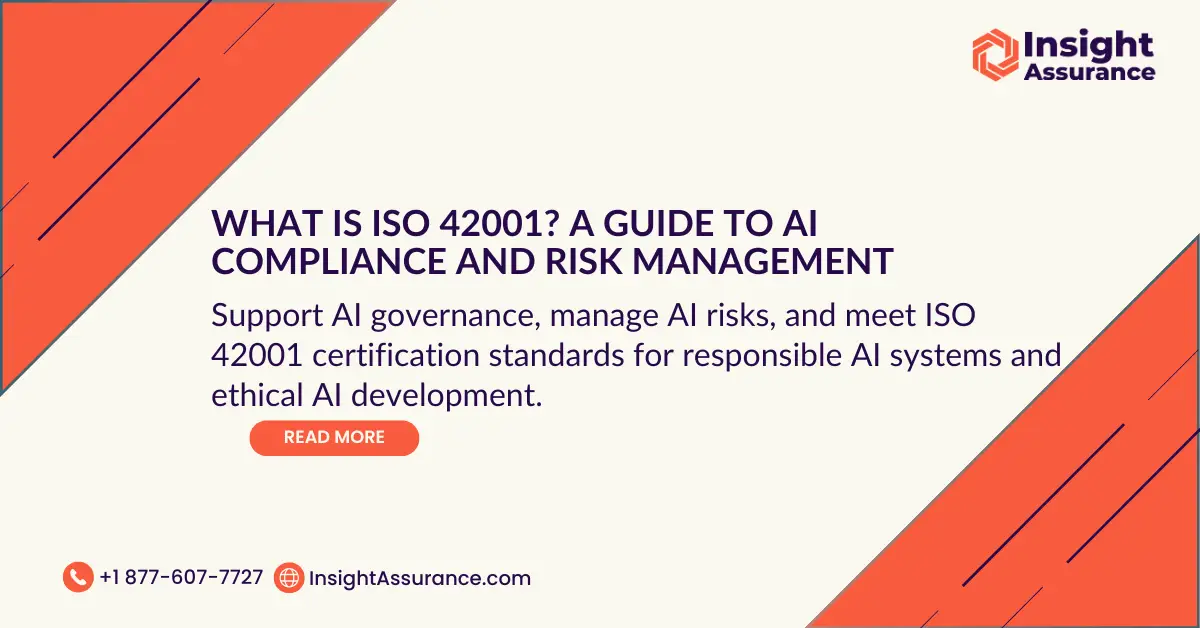 Insight Assurance

WHAT IS ISO 42001? A GUIDE TO AI COMPLIANCE AND RISK MANAGEMENT

Support AI governance, manage AI risks, and meet ISO 42001 certification standards for responsible AI systems and ethical AI development.

READ MORE

+1 877-607-7727 InsightAssurance.com